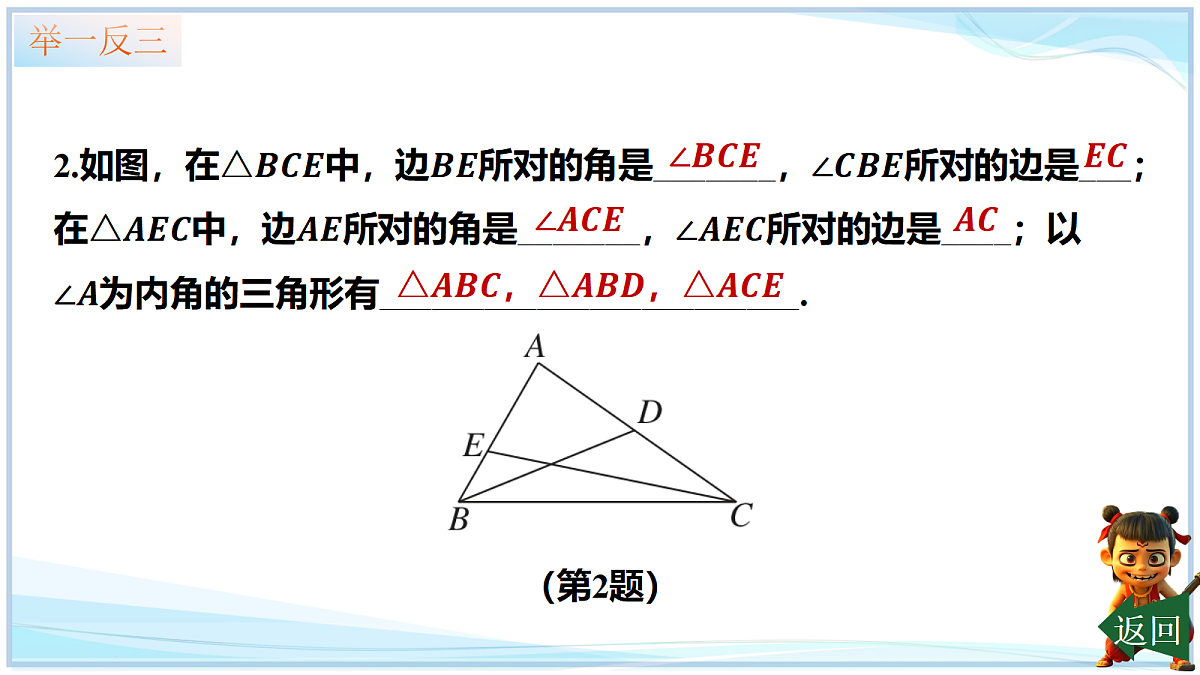 举一反三

2.如图，在$\triangle BCE$中，边$BE$所对的角是$\angle BCE$，$\angle CBE$所对的边是$EC$；在$\triangle AEC$中，边$AE$所对的角是$\angle ACE$，$\angle AEC$所对的边是$AC$；以$\angle A$为内角的三角形有$\triangle ABC$，$\triangle ABD$，$\triangle ACE$.

A
D
E
B
C

(第2题)

返回